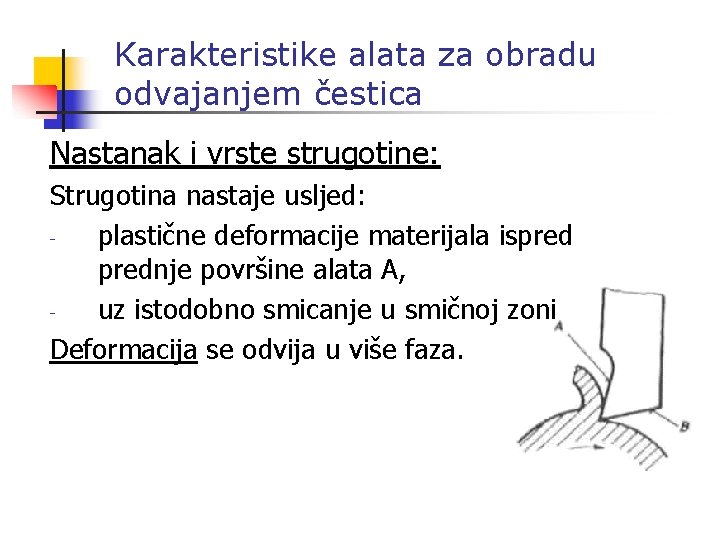 Karakteristike alata za obradu odvajanjem čestica

Nastanak i vrste strugotine:

Strugotina nastaje usljed:

- plastične deformacije materijala ispred prednje površine alata A,
- uz istodobno smicanje u smičnoj zoni

Deformacija se odvija u više faza.

A

B